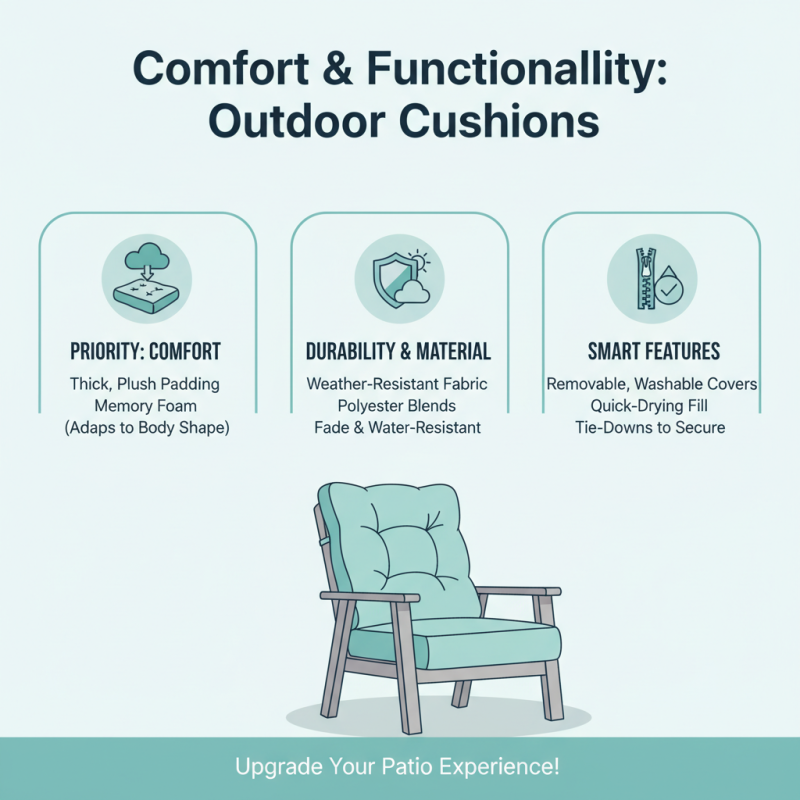 Comfort & Functionallity: Outdoor Cushions

PRIORITY: COMFORT
Thick, Plush Padding
Memory Foam
(Adaps to Body Shape)

DURABILITY & MATERIAL
Weather-Resistant Fabric
Polyester Blends
Fade & Water-Resistant

SMART FEATURES
Removable, Washable Covers
Quick-Drying Fill
Tie-Downs to Secure

Upgrade Your Patio Experience!